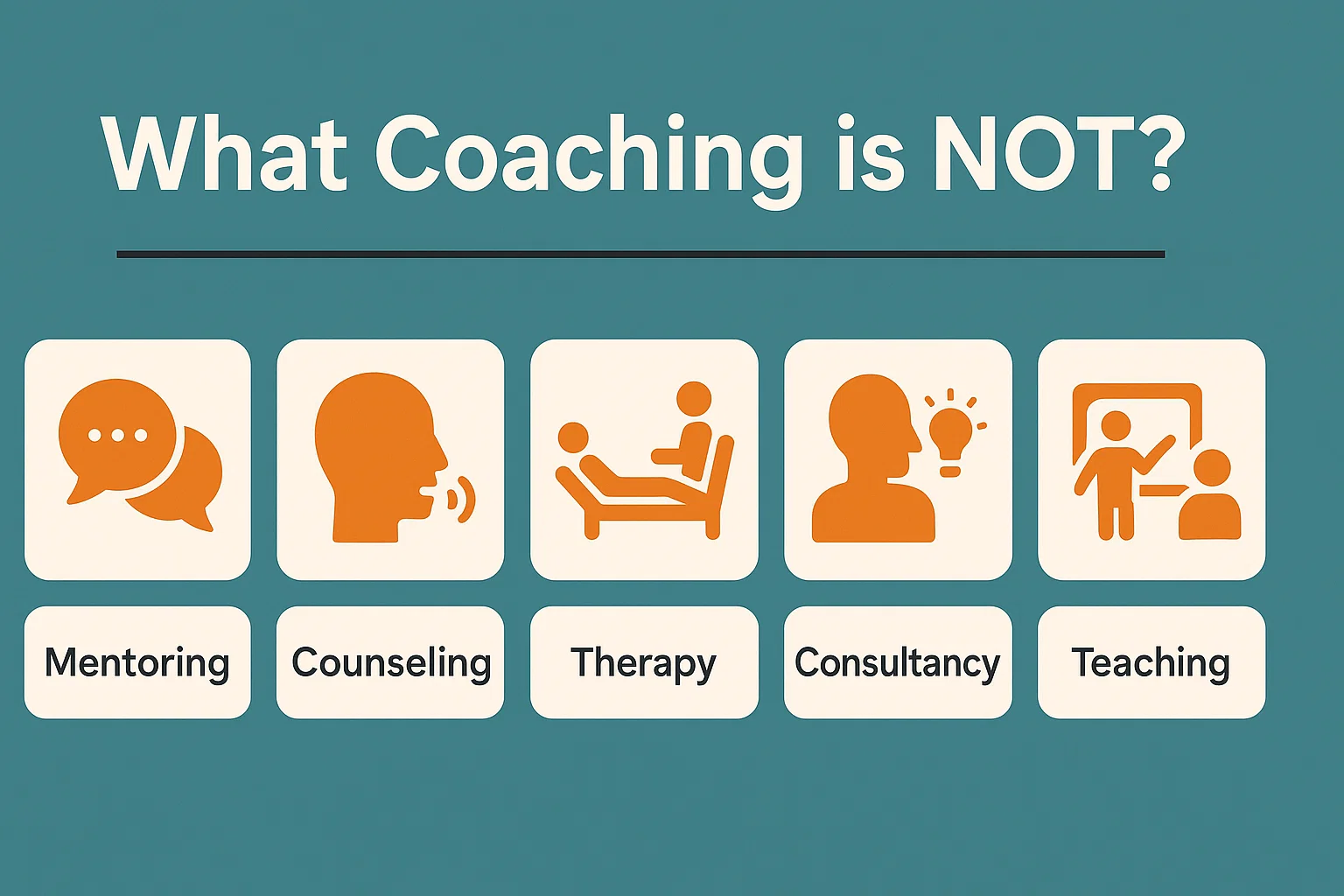 What Coaching is NOT?

Mentoring

Counseling

Therapy

Consultancy

Teaching